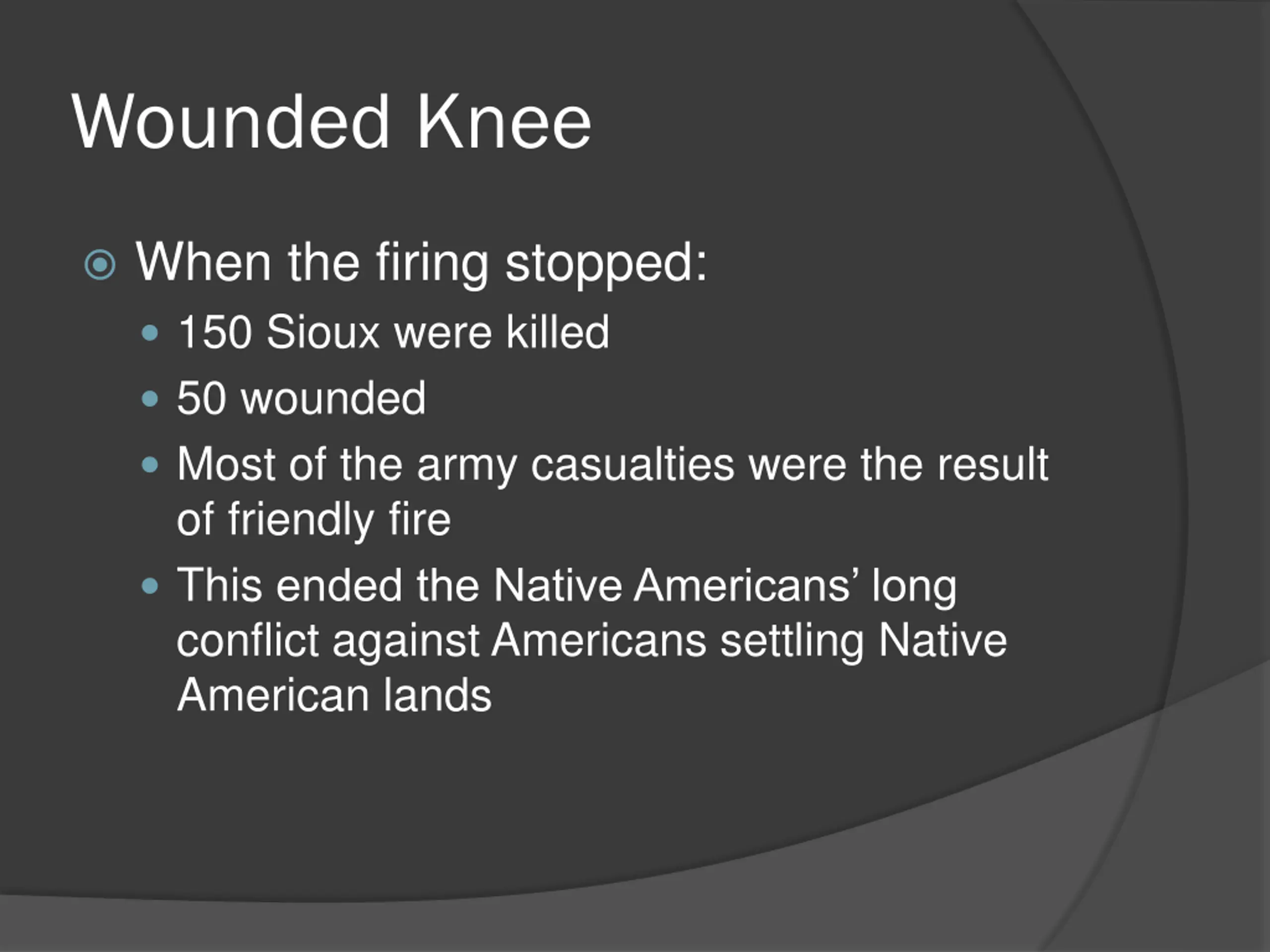 Wounded Knee

When the firing stopped:

150 Sioux were killed

50 wounded

Most of the army casualties were the result of friendly fire

This ended the Native Americans’ long conflict against Americans settling Native American lands